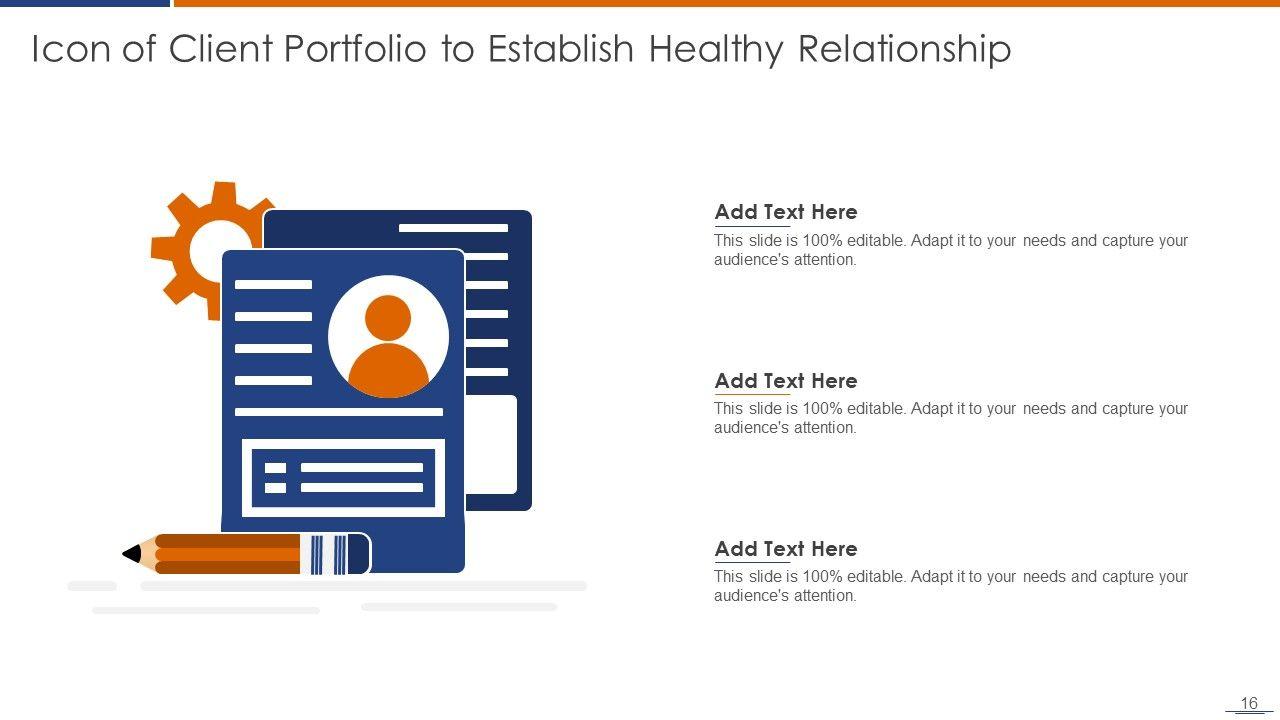 Icon of Client Portfolio to Establish Healthy Relationship

Add Text Here
This slide is 100% editable. Adapt it to your needs and capture your audience's attention.

Add Text Here
This slide is 100% editable. Adapt it to your needs and capture your audience's attention.

Add Text Here
This slide is 100% editable. Adapt it to your needs and capture your audience's attention.

16